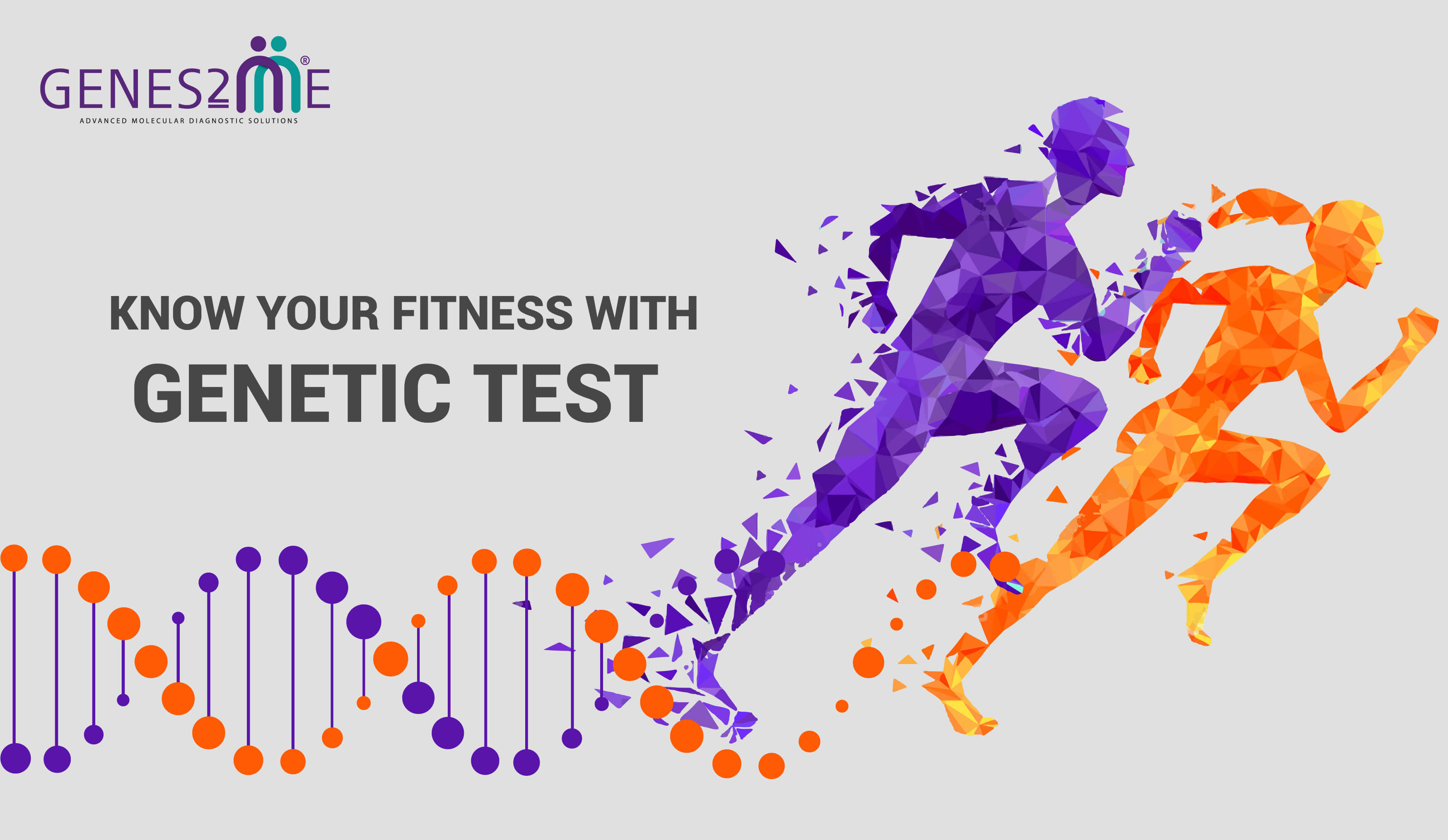 GENES2ME®
ADVANCED MOLECULAR DIAGNOSTIC SOLUTIONS

KNOW YOUR FITNESS WITH
GENETIC TEST